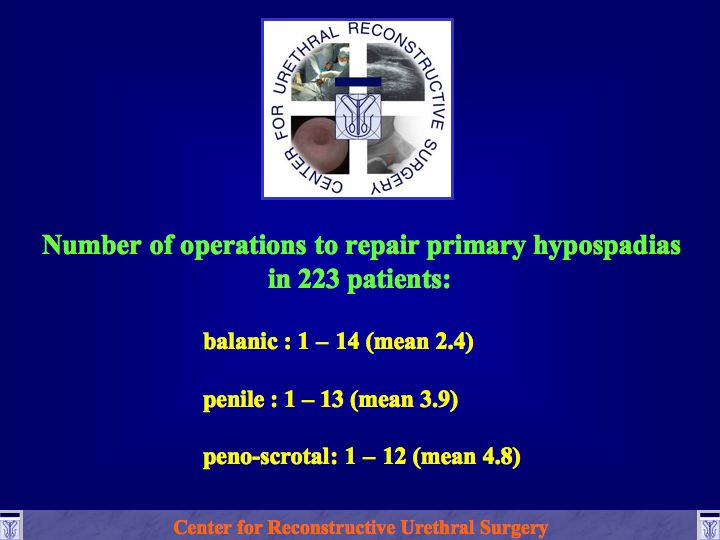 CENTER FOR URETHRAL RECONSTRUCTIVE SURGERY

Number of operations to repair primary hypospadias in 223 patients:

balanic : 1 – 14 (mean 2.4)

penile : 1 – 13 (mean 3.9)

peno-scrotal: 1 – 12 (mean 4.8)

Center for Reconstructive Urethral Surgery